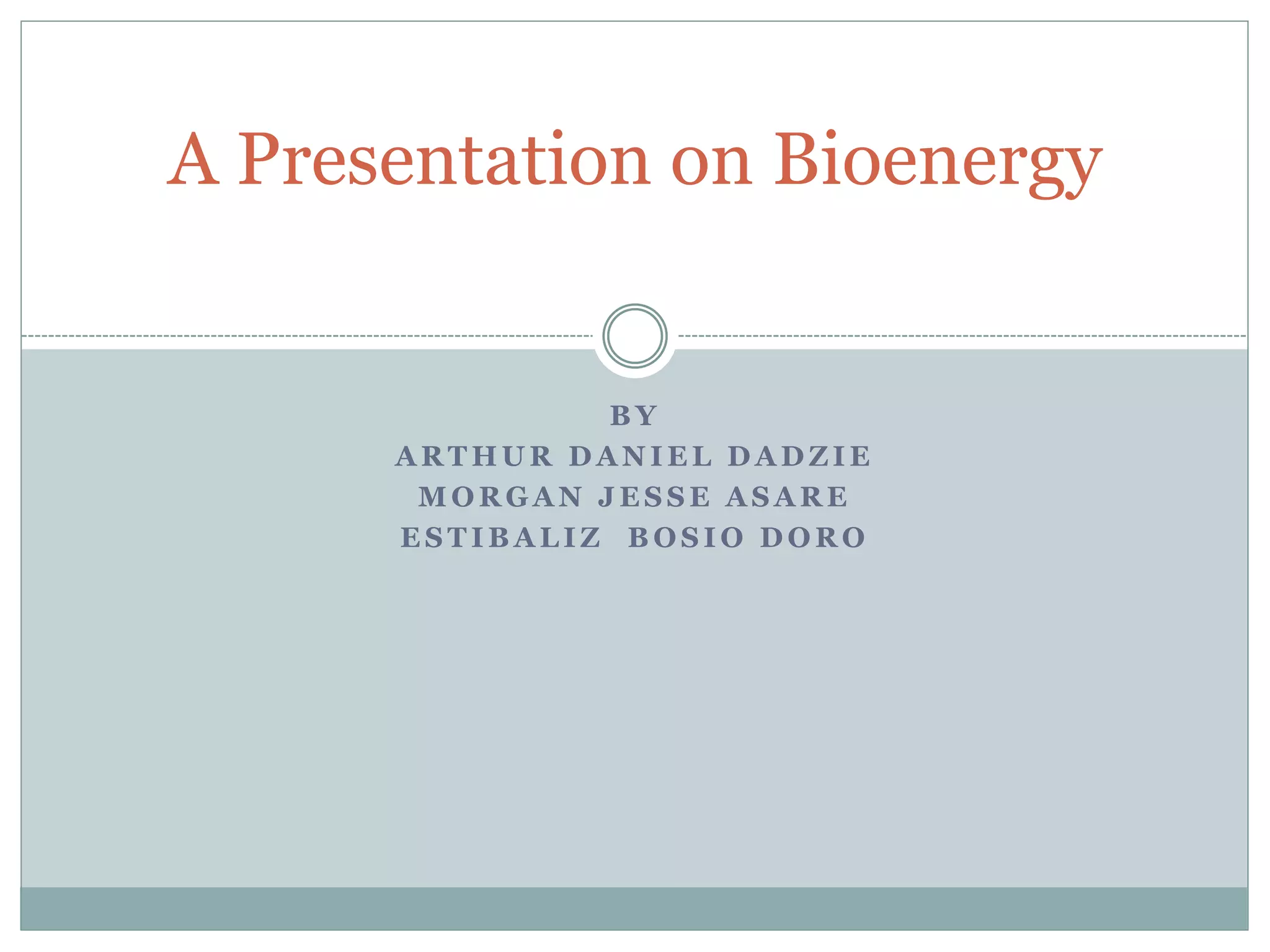 A Presentation on Bioenergy

BY
ARTHUR DANIEL DADZIE
MORGAN JESSE ASARE
ESTIBALIZ  BOSIO DORO